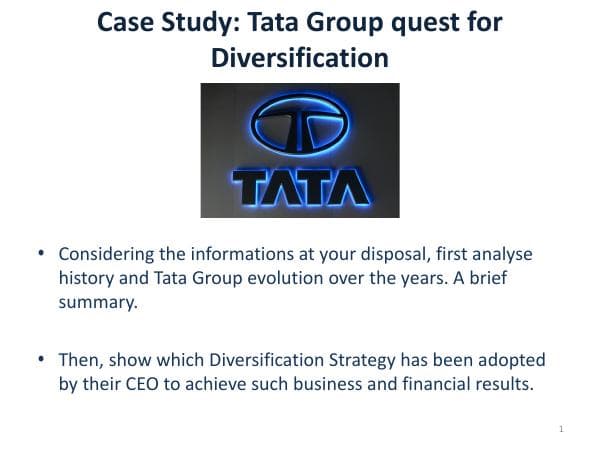 Case Study: Tata Group quest for Diversification

TATA

• Considering the informations at your disposal, first analyse history and Tata Group evolution over the years. A brief summary.

• Then, show which Diversification Strategy has been adopted by their CEO to achieve such business and financial results.

1